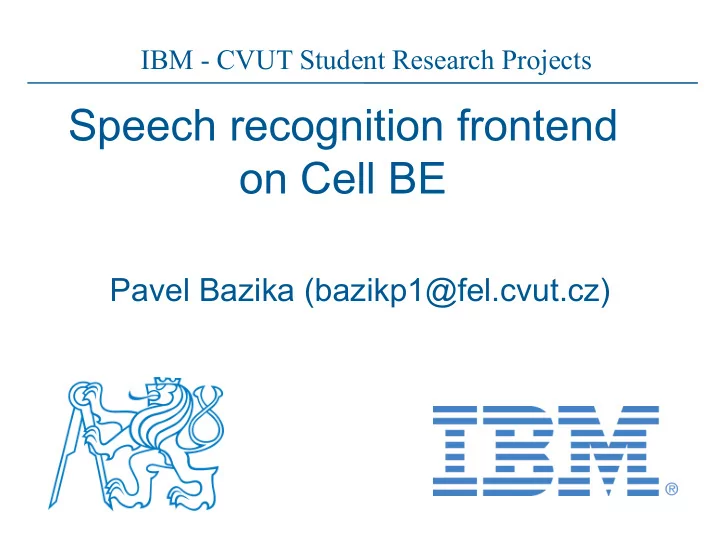 IBM - CVUT Student Research Projects

Speech recognition frontend on Cell BE

Pavel Bazika (bazikp1@fel.cvut.cz)

IBM®